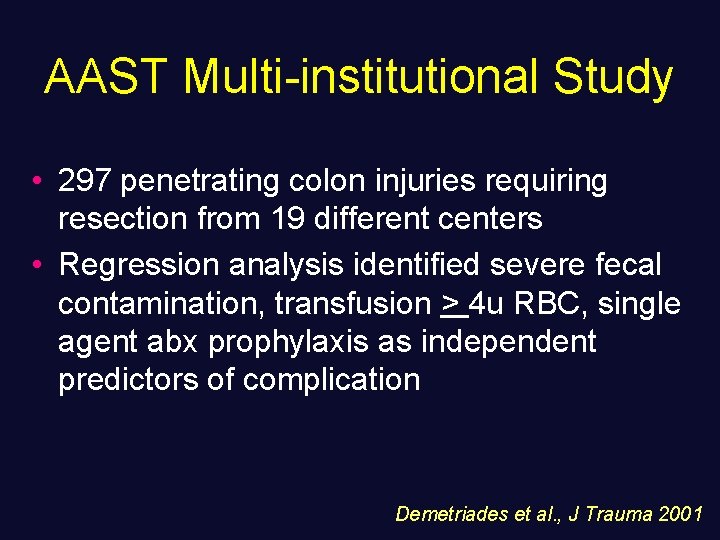 AAST Multi-institutional Study

• 297 penetrating colon injuries requiring resection from 19 different centers

• Regression analysis identified severe fecal contamination, transfusion $\geq$ 4u RBC, single agent abx prophylaxis as independent predictors of complication

Demetriades et al., J Trauma 2001